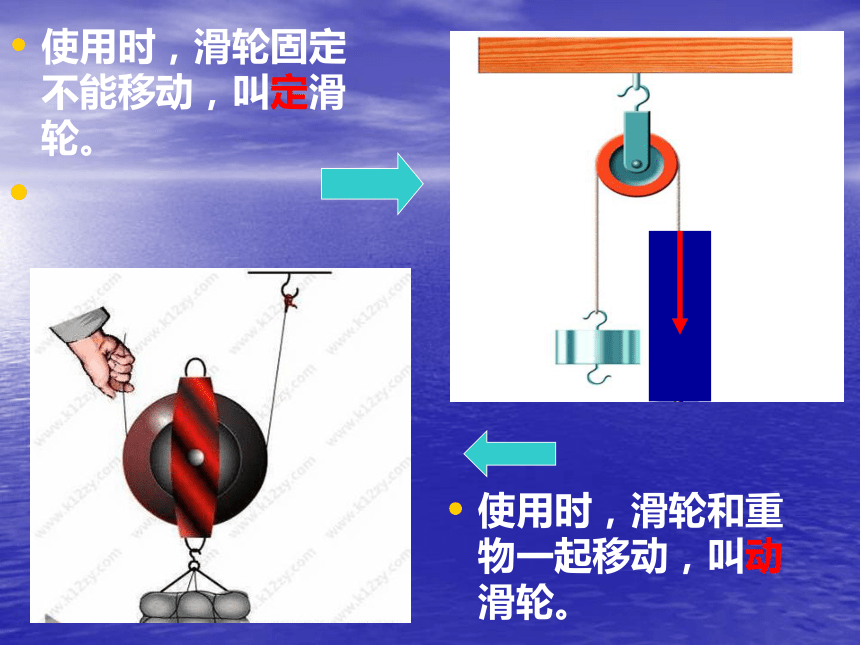 • 使用时，滑轮固定不能移动，叫定滑轮。

•

www.k12zy.com

• 使用时，滑轮和重物一起移动，叫动滑轮。